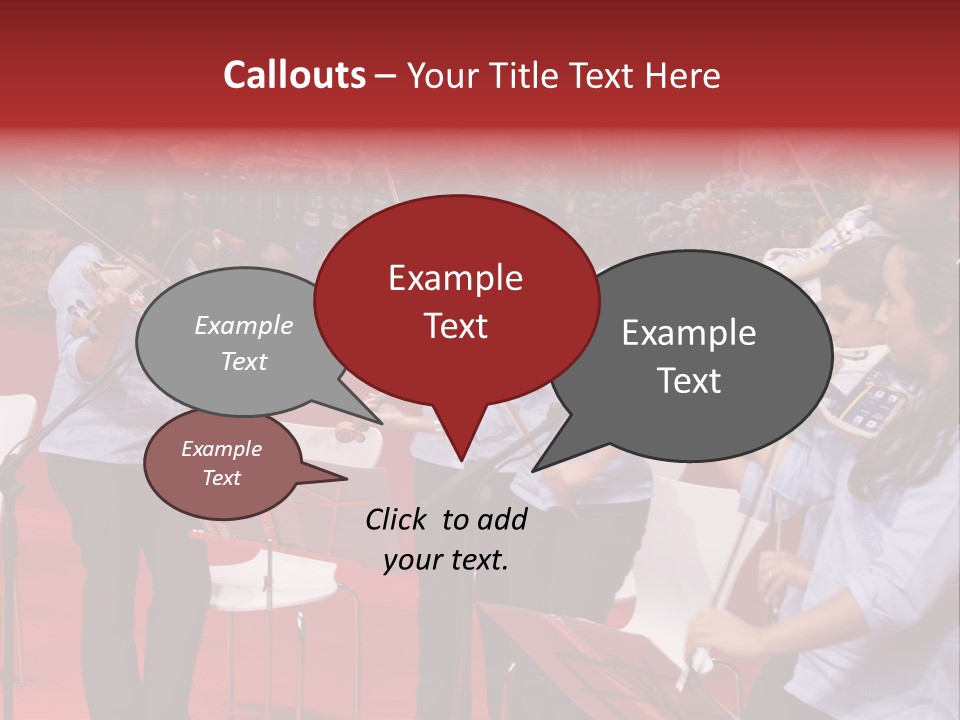 Callouts – Your Title Text Here

Example Text

Example Text

Example Text

Example Text

Click to add your text.